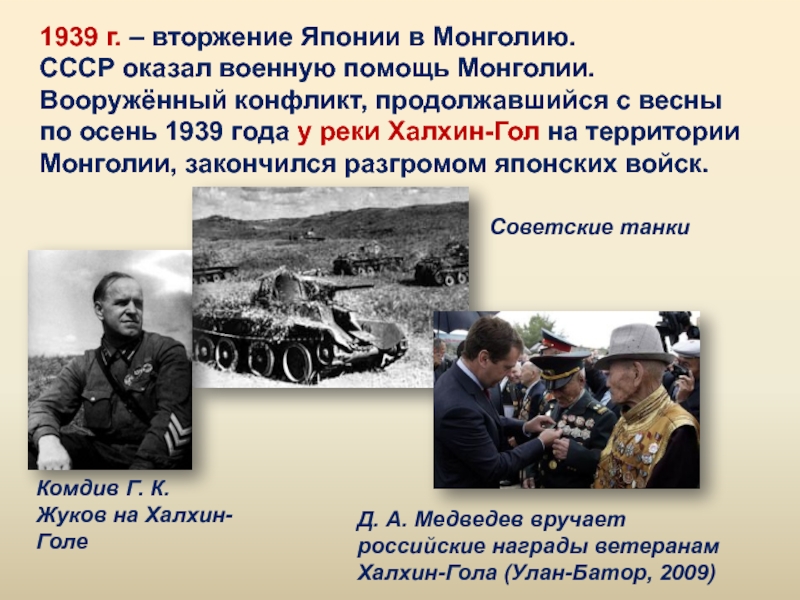 1939 г. – вторжение Японии в Монголию.
СССР оказал военную помощь Монголии.
Вооружённый конфликт, продолжавшийся с весны по осень 1939 года у реки Халхин-Гол на территории Монголии, закончился разгромом японских войск.

Советские танки

Комдив Г. К. Жуков на Халхин-Голе

Д. А. Медведев вручает российские награды ветеранам Халхин-Гола (Улан-Батор, 2009)